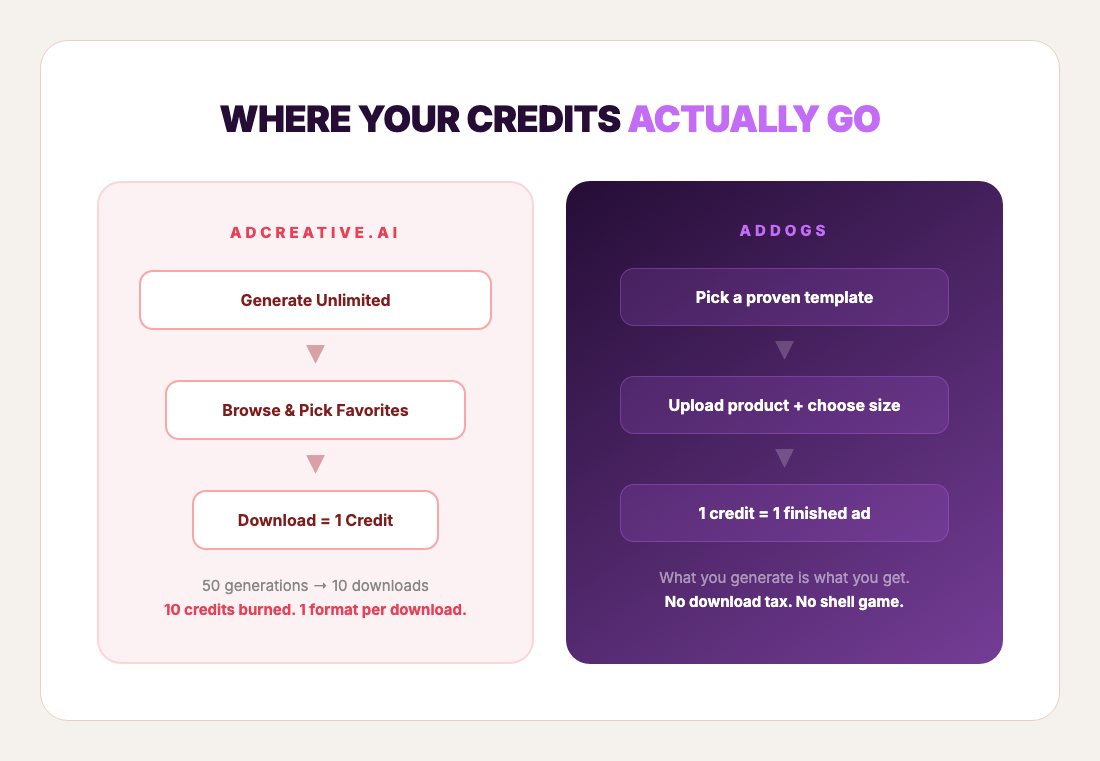 WHERE YOUR CREDITS ACTUALLY GO

ADCREATIVE.AI

Generate Unlimited

Browse & Pick Favorites

Download = 1 Credit

50 generations → 10 downloads
10 credits burned. 1 format per download.

ADDOGS

Pick a proven template

Upload product + choose size

1 credit = 1 finished ad

What you generate is what you get.
No download tax. No shell game.